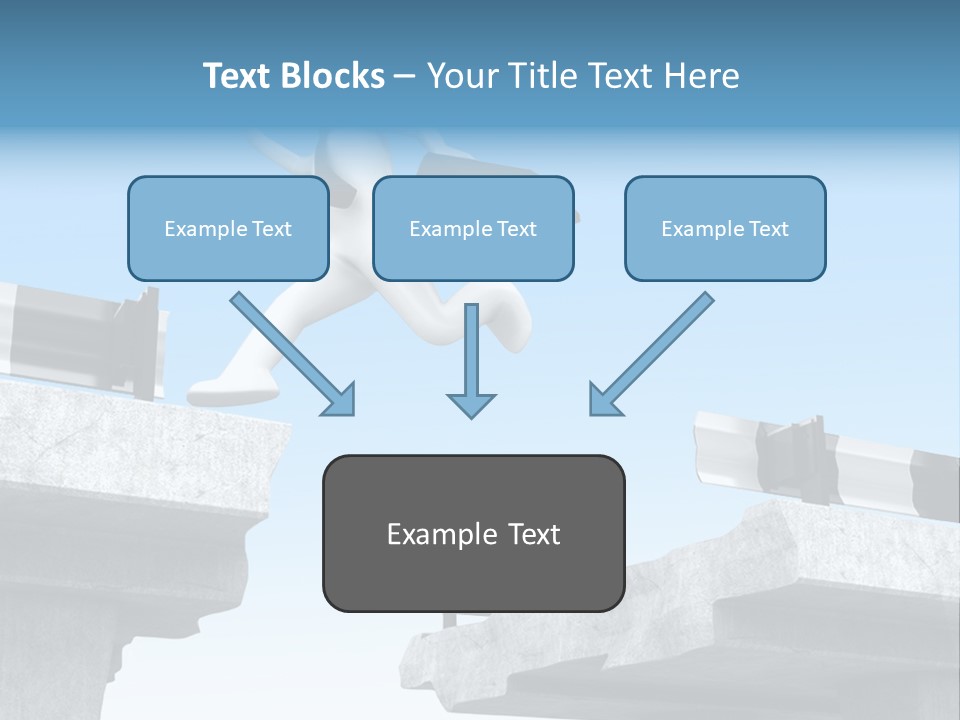 Text Blocks – Your Title Text Here

Example Text

Example Text

Example Text

Example Text